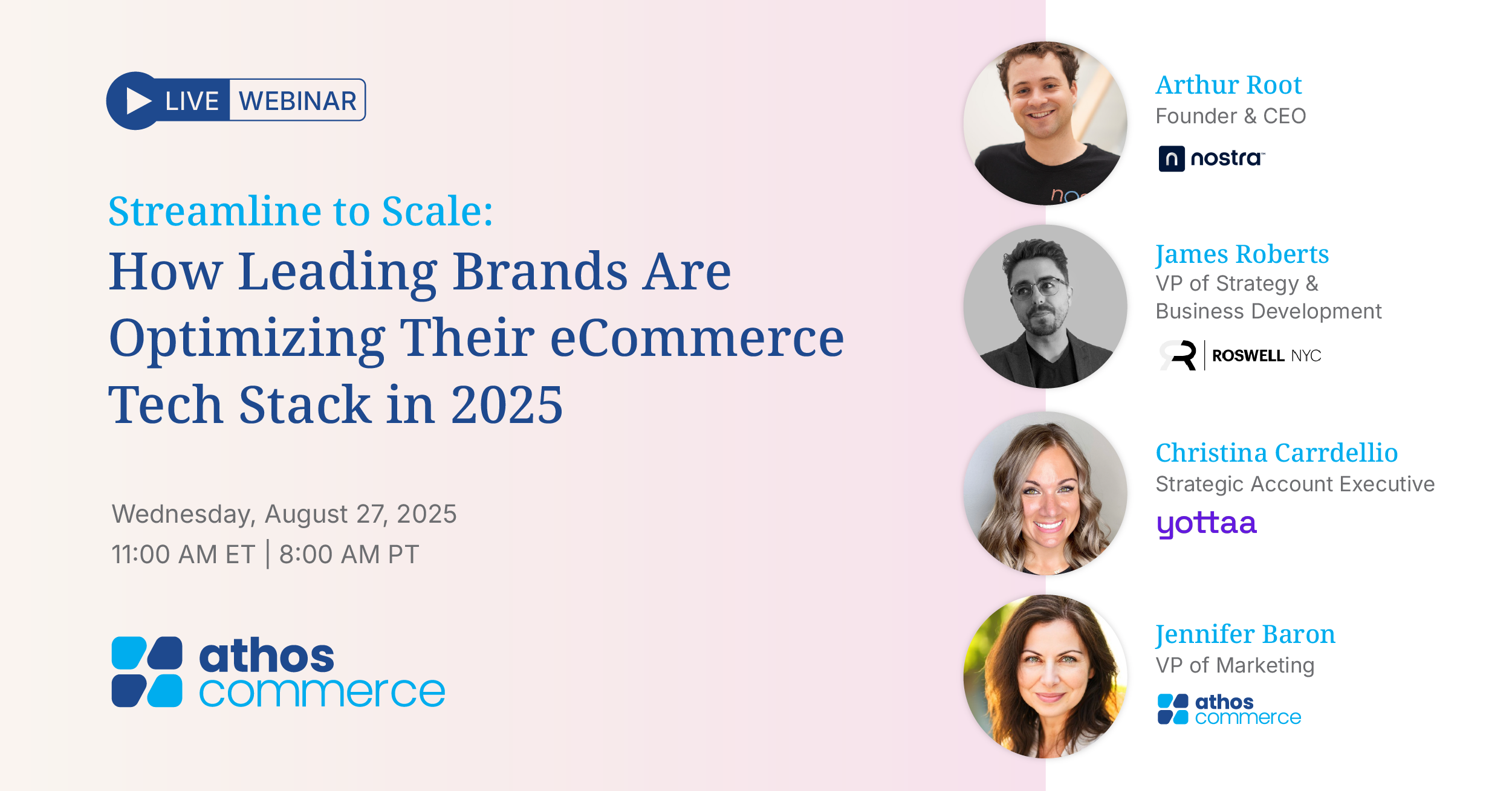 LIVE WEBINAR

Streamline to Scale:
How Leading Brands Are Optimizing Their eCommerce Tech Stack in 2025

Wednesday, August 27, 2025
11:00 AM ET | 8:00 AM PT

athos commerce

Arthur Root
Founder & CEO
nostra

James Roberts
VP of Strategy & Business Development
ROSWELL NYC

Christina Carrdellio
Strategic Account Executive
yottaa

Jennifer Baron
VP of Marketing
athos commerce